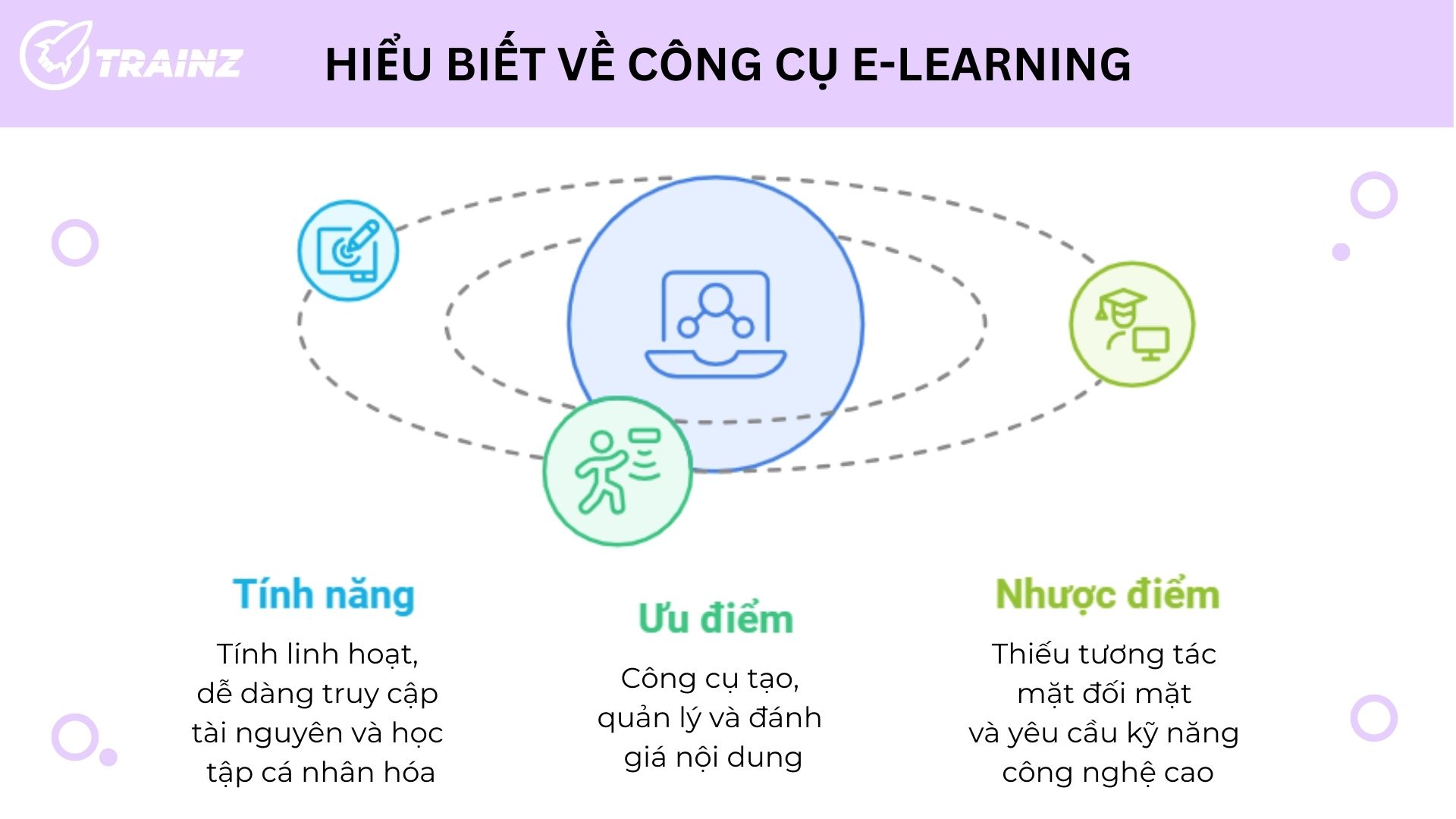 TRAINZ

HIỂU BIẾT VỀ CÔNG CỤ E-LEARNING

Tính năng

Tính linh hoạt, dễ dàng truy cập tài nguyên và học tập cá nhân hóa

Ưu điểm

Công cụ tạo, quản lý và đánh giá nội dung

Nhược điểm

Thiếu tương tác mặt đối mặt và yêu cầu kỹ năng công nghệ cao